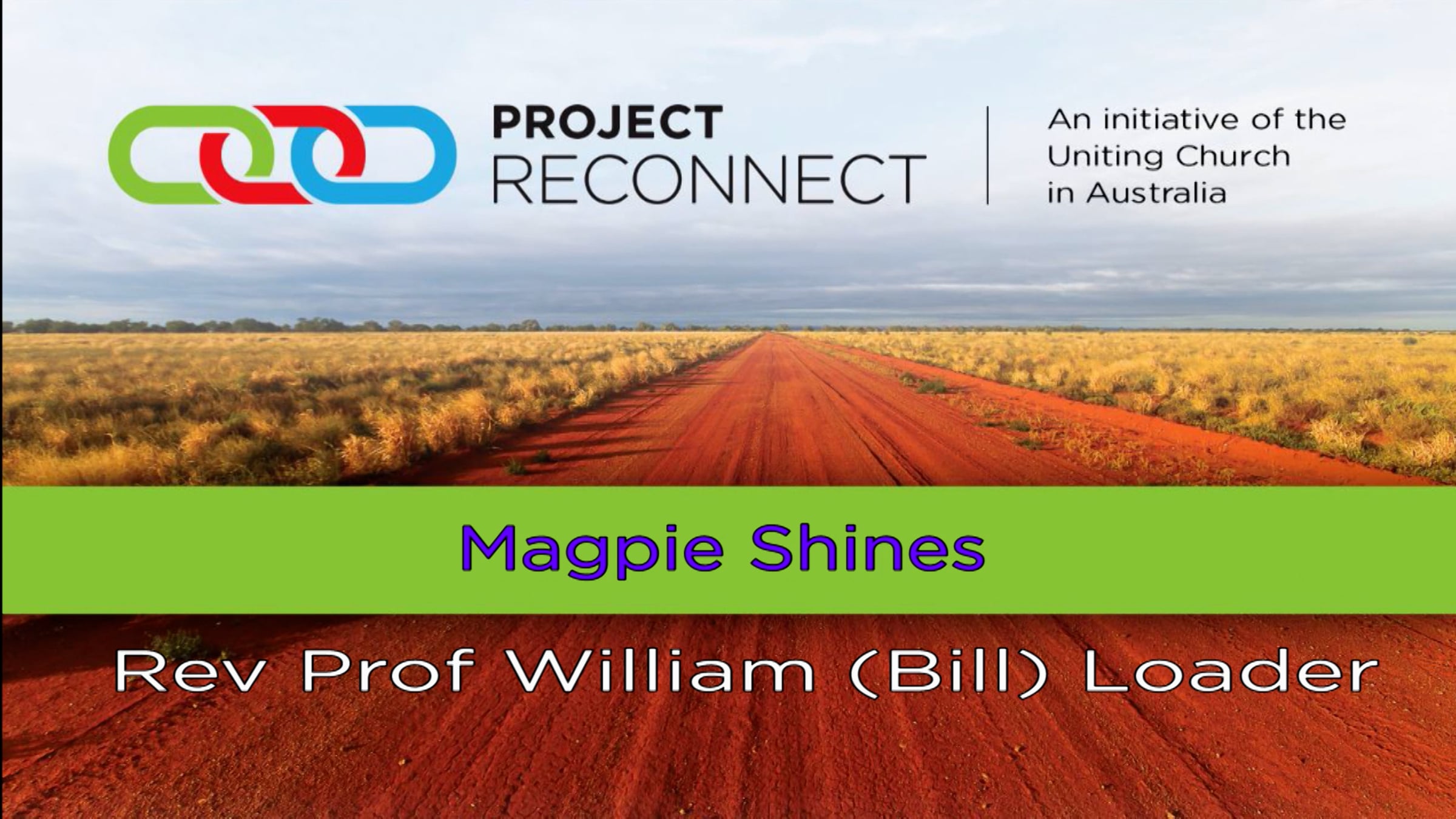 PROJECT
RECONNECT

An initiative of the
Uniting Church
in Australia

Magpie Shines

Rev Prof William (Bill) Loader